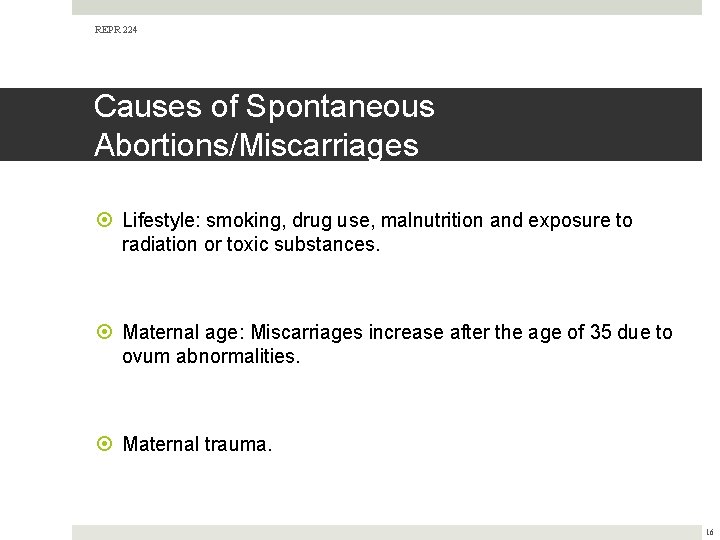 REPR 224

Causes of Spontaneous Abortions/Miscarriages

Lifestyle: smoking, drug use, malnutrition and exposure to radiation or toxic substances.

Maternal age: Miscarriages increase after the age of 35 due to ovum abnormalities.

Maternal trauma.

16